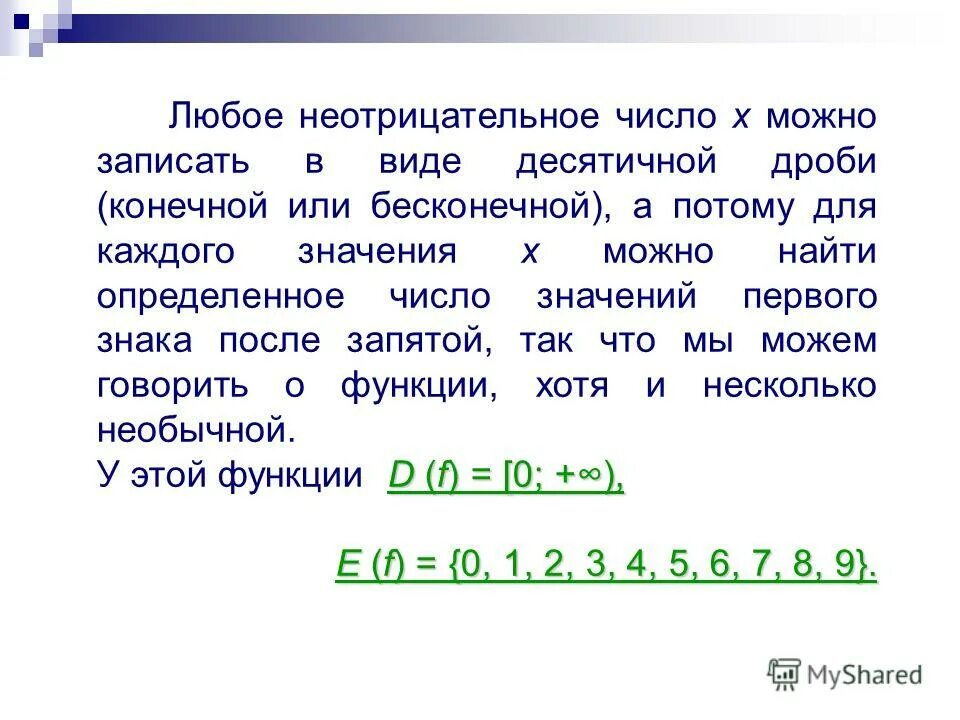 Любое неотрицательное число $x$ можно записать в виде десятичной дроби (конечной или бесконечной), а потому для каждого значения $x$ можно найти определенное число значений первого знака после запятой, так что мы можем говорить о функции, хотя и несколько необычной.

У этой функции $D(f) = [0; +\infty)$,

$E(f) = \{0, 1, 2, 3, 4, 5, 6, 7, 8, 9\}$.

MyShared